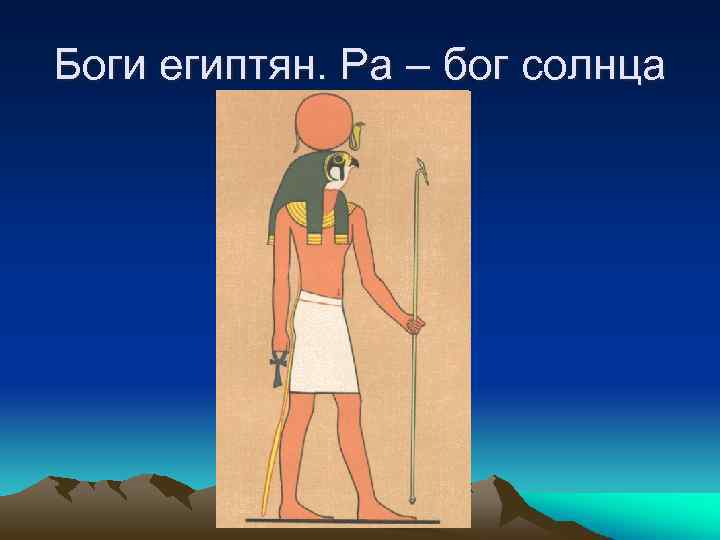 Боги египтян. Ра – бог солнца